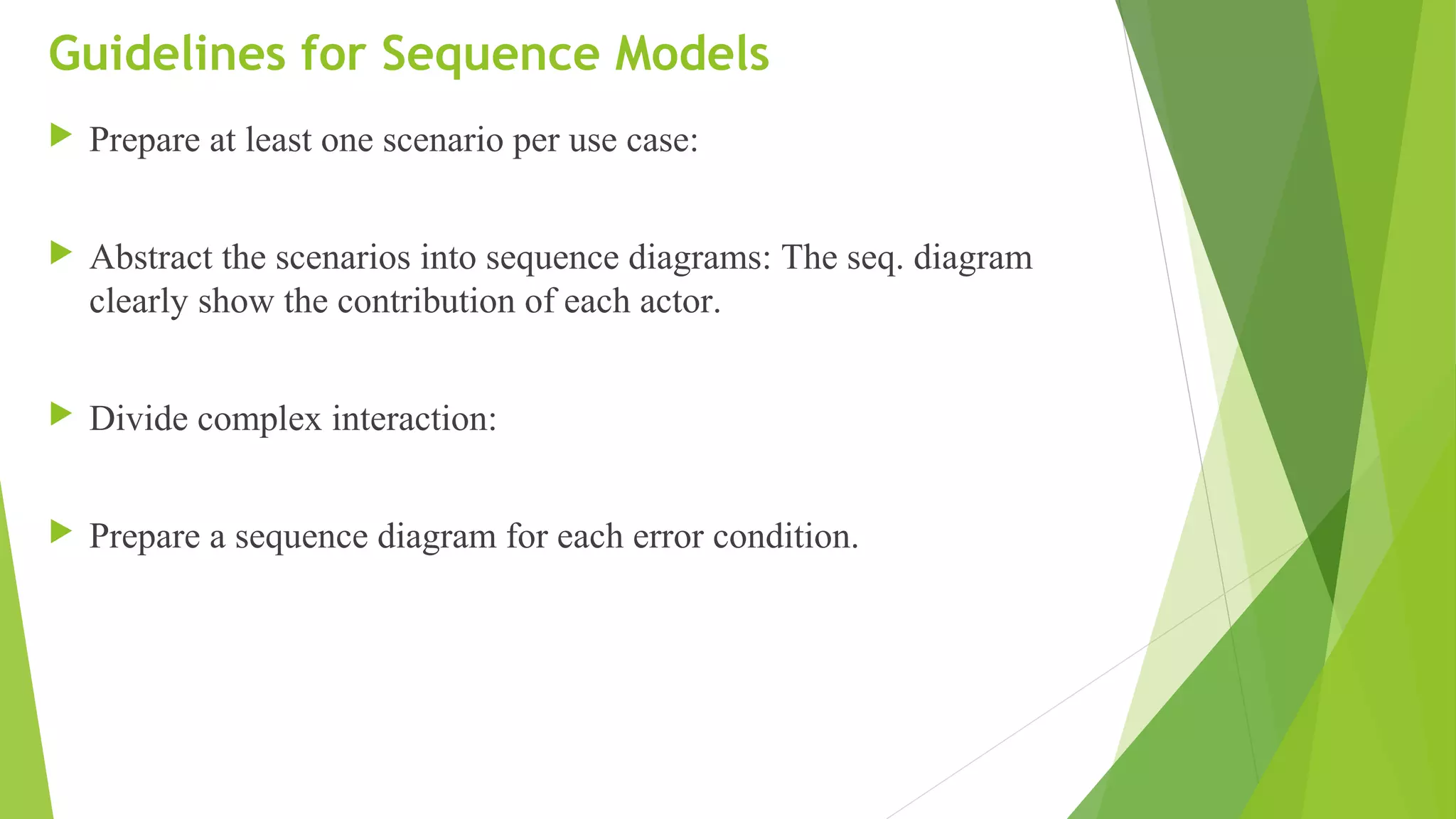 Guidelines for Sequence Models

Prepare at least one scenario per use case:

Abstract the scenarios into sequence diagrams: The seq. diagram clearly show the contribution of each actor.

Divide complex interaction:

Prepare a sequence diagram for each error condition.